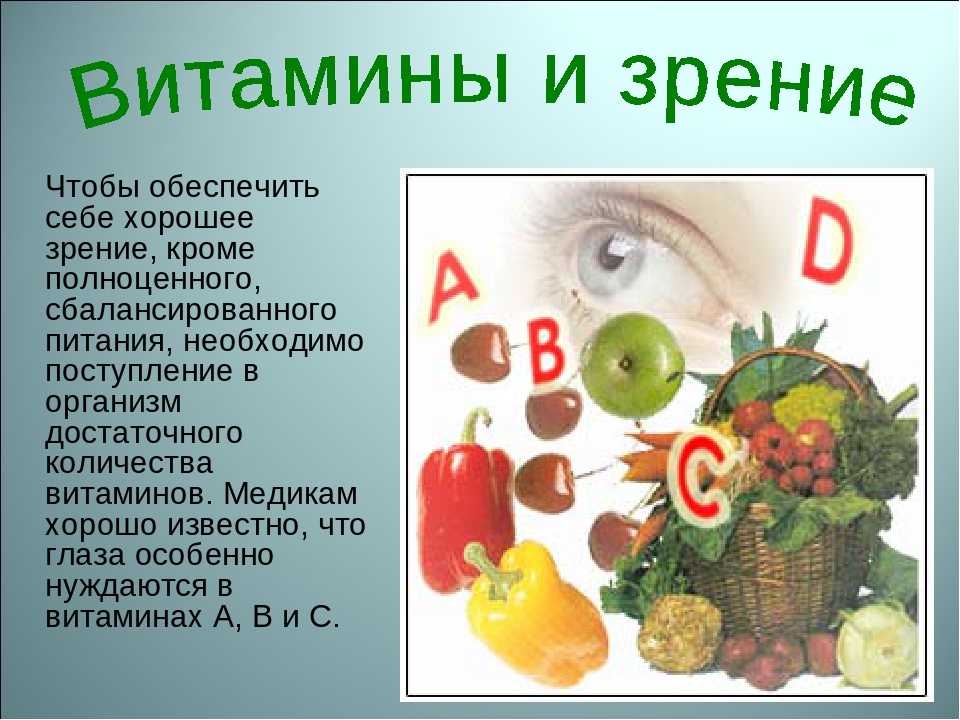 Витамины и зрение

Чтобы обеспечить себе хорошее зрение, кроме полноценного, сбалансированного питания, необходимо поступление в организм достаточного количества витаминов. Медикам хорошо известно, что глаза особенно нуждаются в витаминах А, В и С.

A
B
C
D